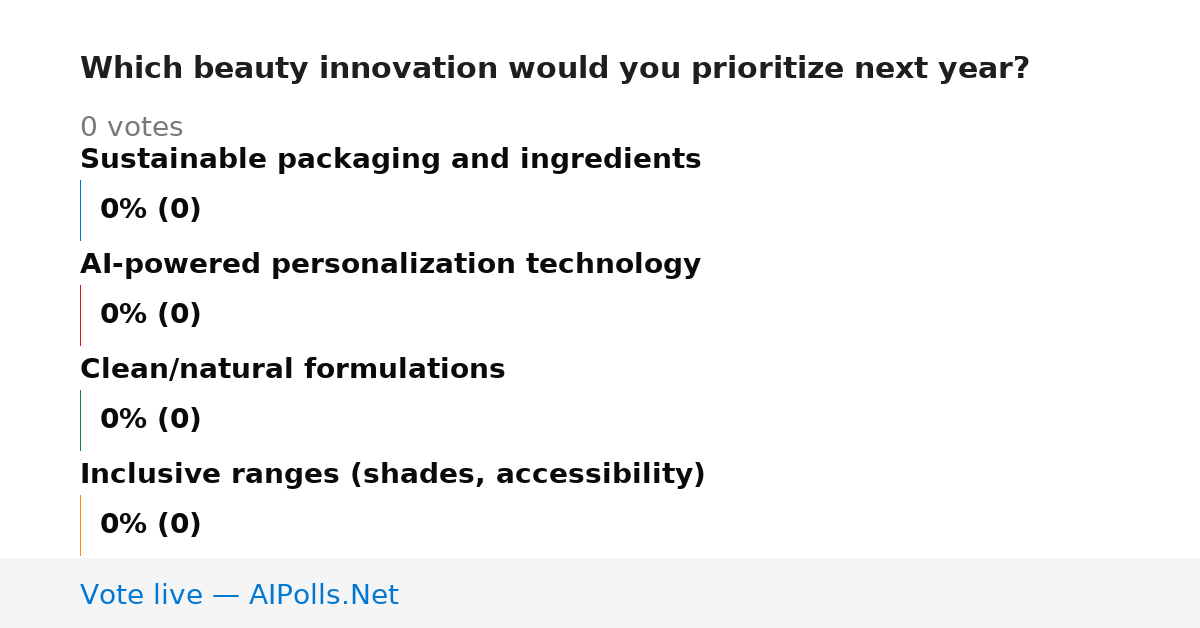 Which beauty innovation would you prioritize next year?

0 votes

Sustainable packaging and ingredients

0% (0)

AI-powered personalization technology

0% (0)

Clean/natural formulations

0% (0)

Inclusive ranges (shades, accessibility)

0% (0)

Vote live — AIPolls.Net